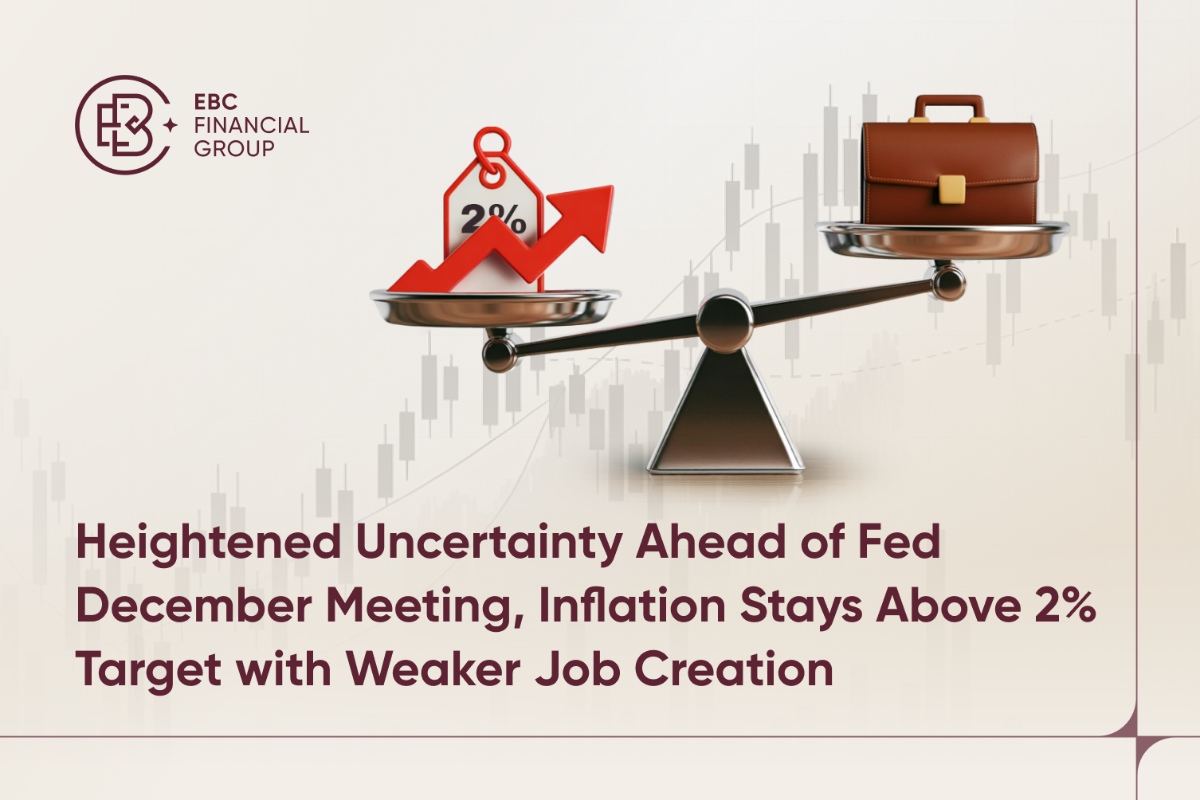 EBC FINANCIAL GROUP

2%

Heightened Uncertainty Ahead of Fed December Meeting, Inflation Stays Above 2% Target with Weaker Job Creation